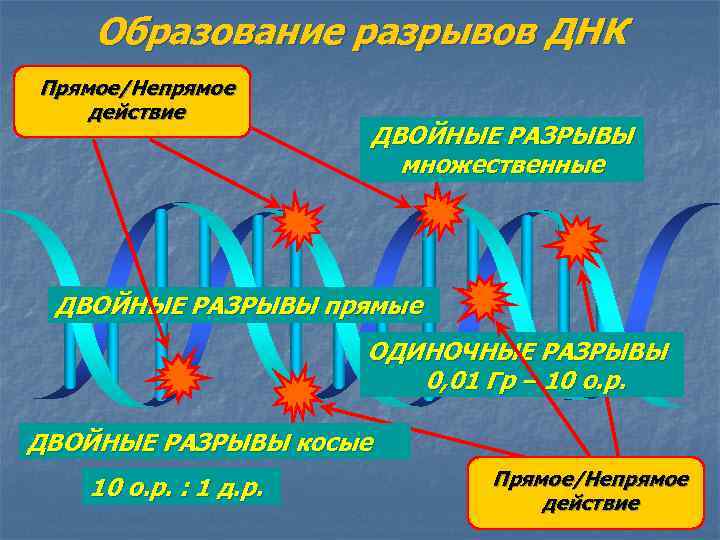 Образование разрывов ДНК

Прямое/Непрямое действие

ДВОЙНЫЕ РАЗРЫВЫ множественные

ДВОЙНЫЕ РАЗРЫВЫ прямые

ОДИНОЧНЫЕ РАЗРЫВЫ 0,01 Гр – 10 о.р.

ДВОЙНЫЕ РАЗРЫВЫ косые

10 о.р. : 1 д.р.

Прямое/Непрямое действие